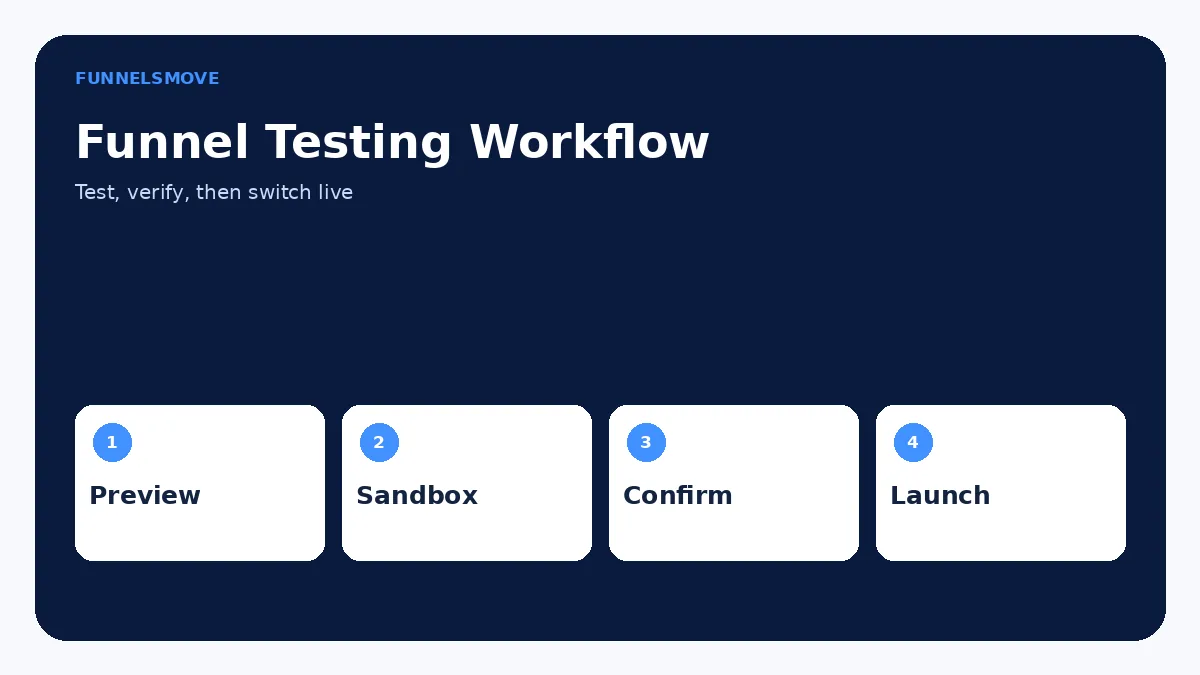 FUNNELSMOVE

Funnel Testing Workflow

Test, verify, then switch live

1
Preview

2
Sandbox

3
Confirm

4
Launch